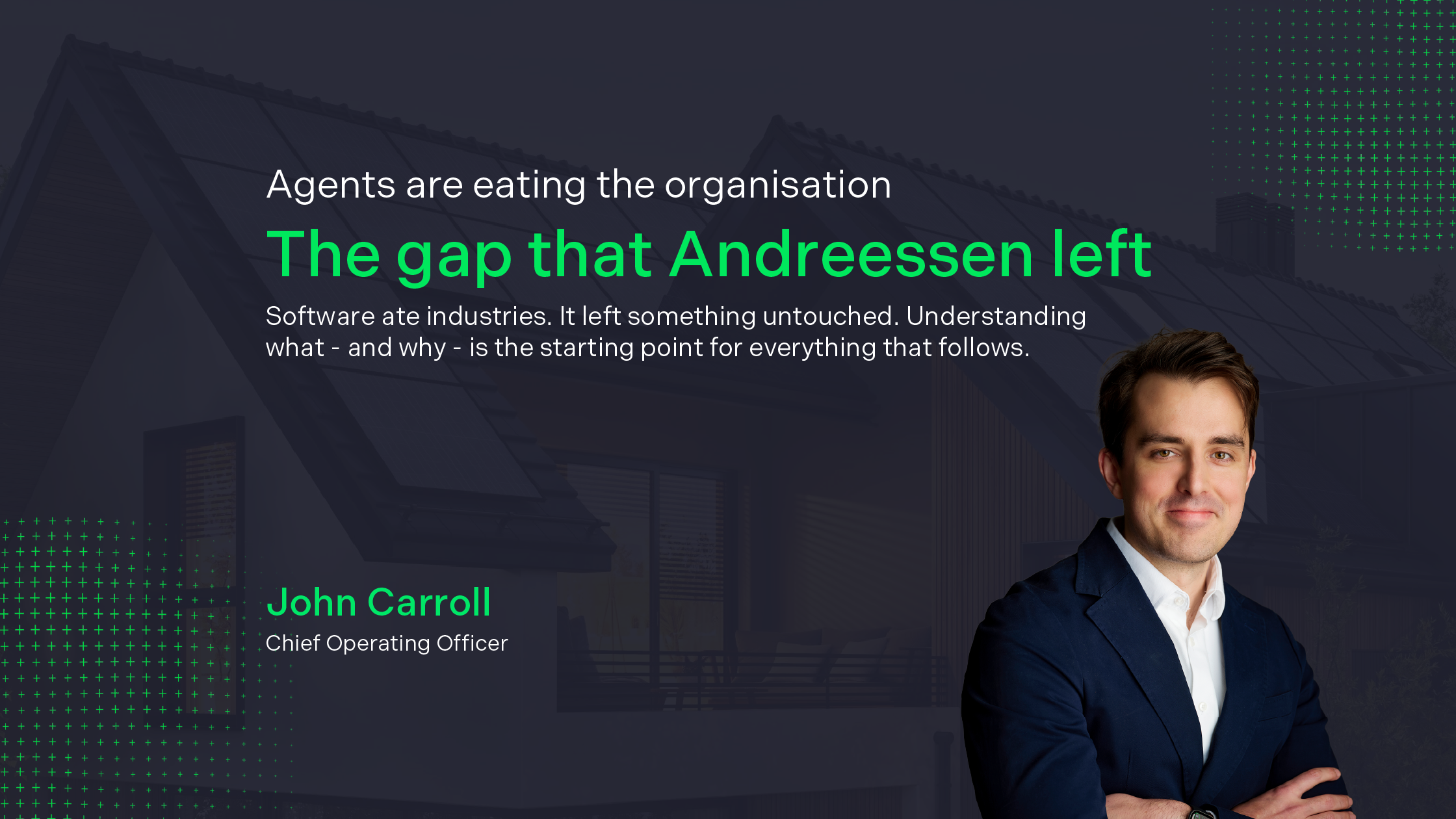 Agents are eating the organisation

The gap that Andreessen left

Software ate industries. It left something untouched. Understanding what - and why - is the starting point for everything that follows.

John Carroll

Chief Operating Officer